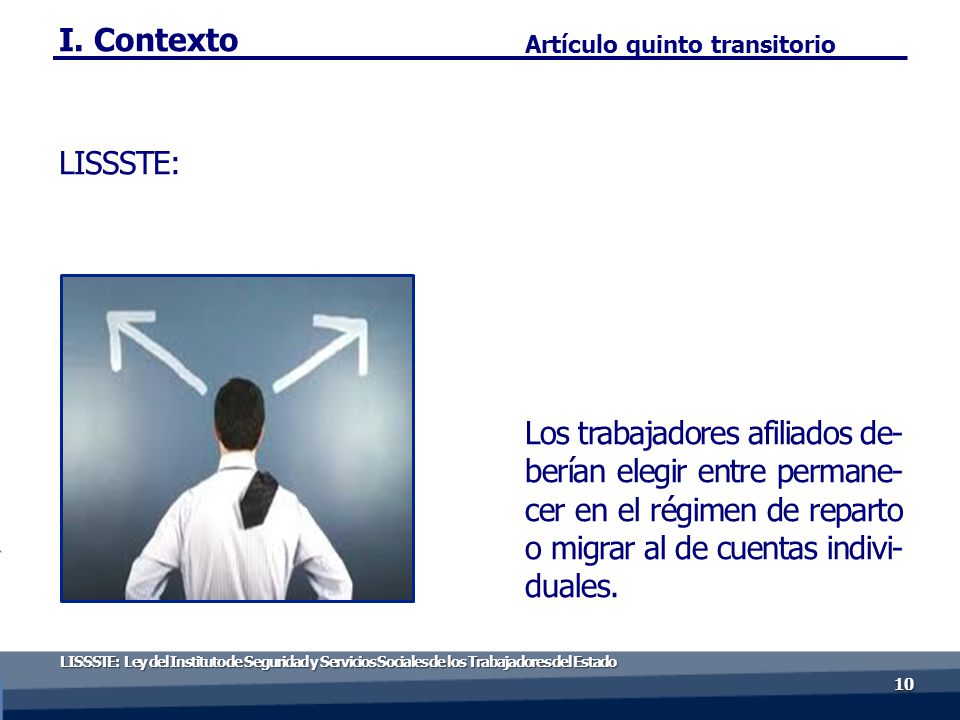 I. Contexto

Artículo quinto transitorio

LISSSTE:

Los trabajadores afiliados deberían elegir entre permanecer en el régimen de reparto o migrar al de cuentas individuales.

LISSSTE: Ley del Instituto de Seguridad y Servicios Sociales de los Trabajadores del Estado

10